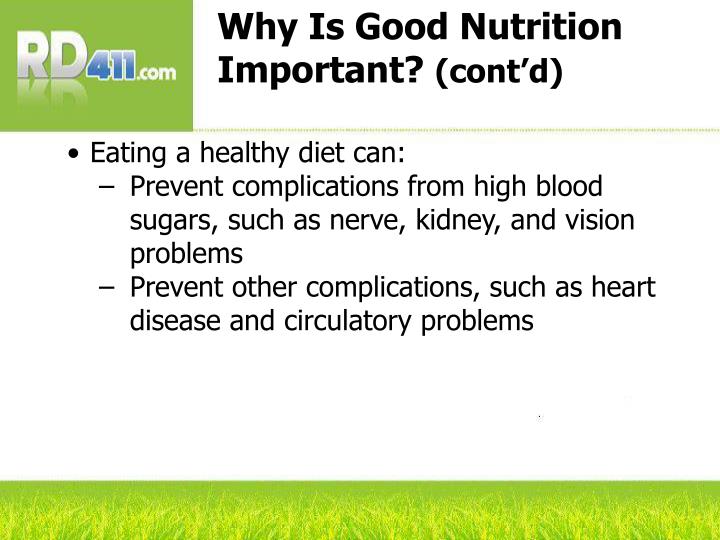 RD411.com

Why Is Good Nutrition Important? (cont'd)

• Eating a healthy diet can:
– Prevent complications from high blood sugars, such as nerve, kidney, and vision problems
– Prevent other complications, such as heart disease and circulatory problems